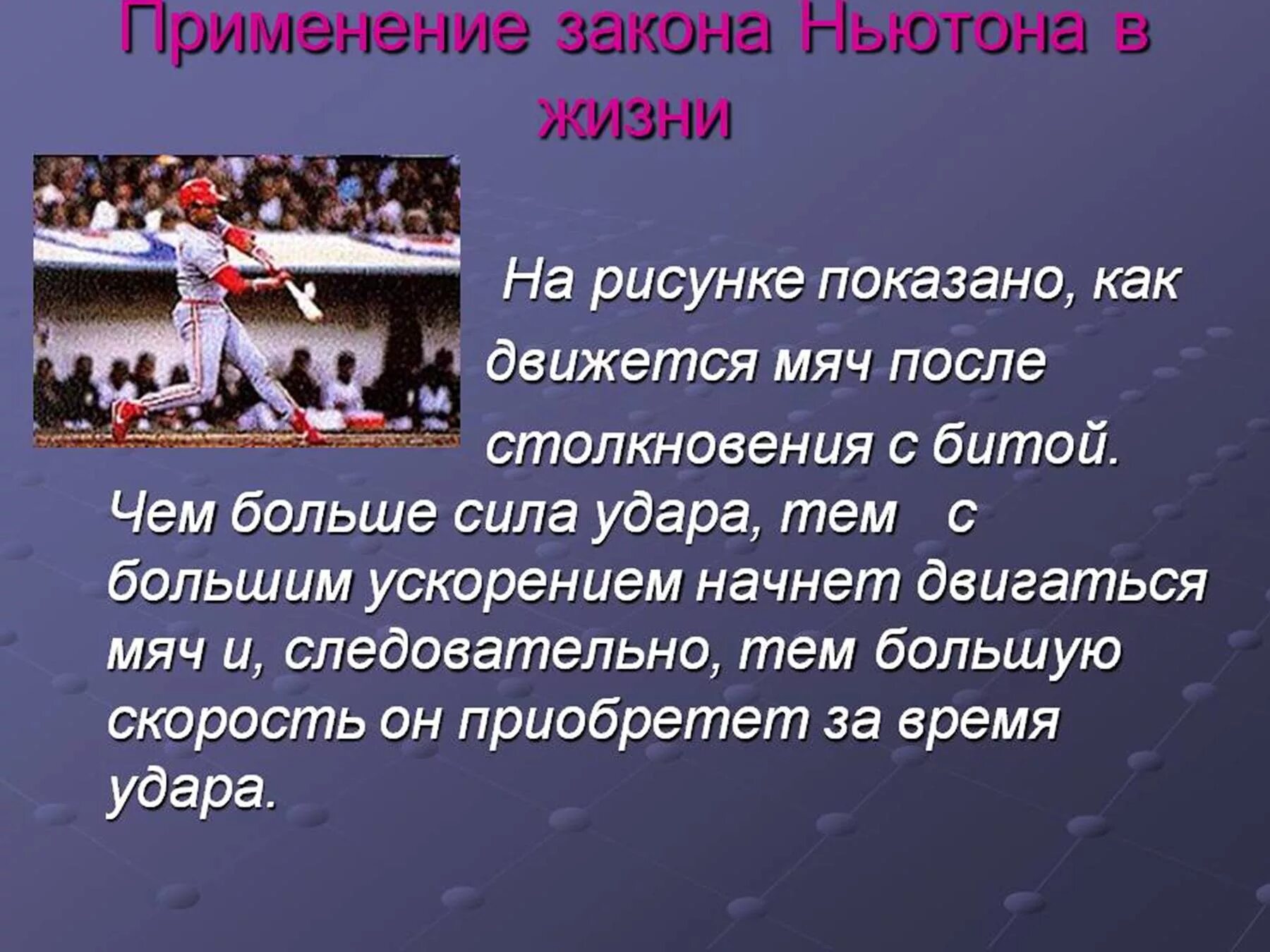 Применение закона Ньютона в жизни

На рисунке показано, как движется мяч после столкновения с битой. Чем больше сила удара, тем с большим ускорением начнет двигаться мяч и, следовательно, тем большую скорость он приобретет за время удара.